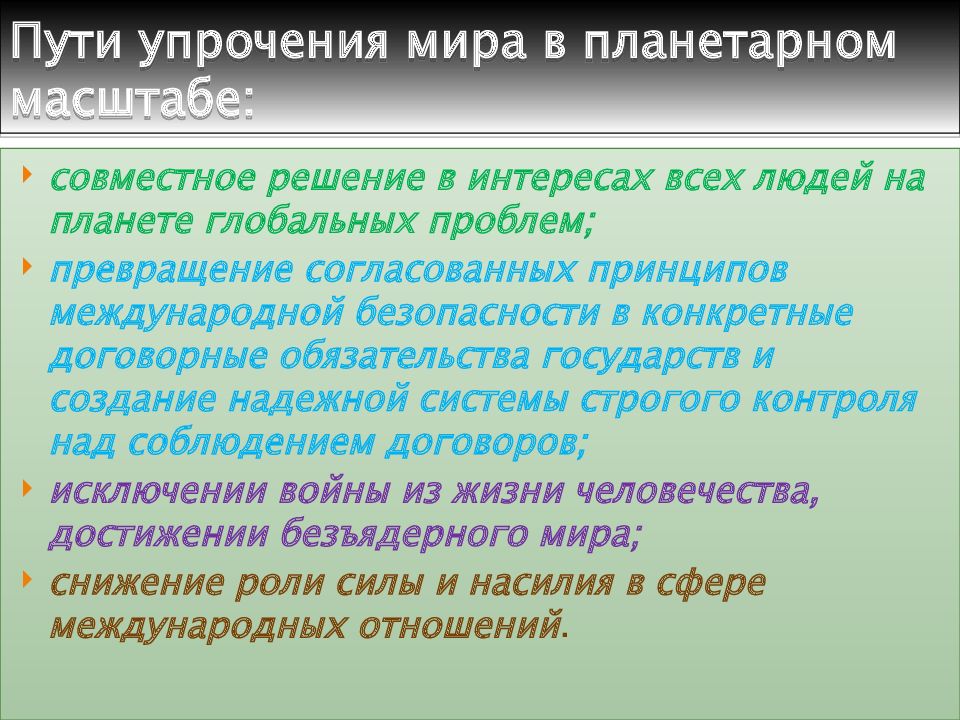 Пути упрочения мира в планетарном масштабе:

совместное решение в интересах всех людей на планете глобальных проблем;

превращение согласованных принципов международной безопасности в конкретные договорные обязательства государств и создание надежной системы строгого контроля над соблюдением договоров;

исключении войны из жизни человечества, достижении безъядерного мира;

снижение роли силы и насилия в сфере международных отношений.